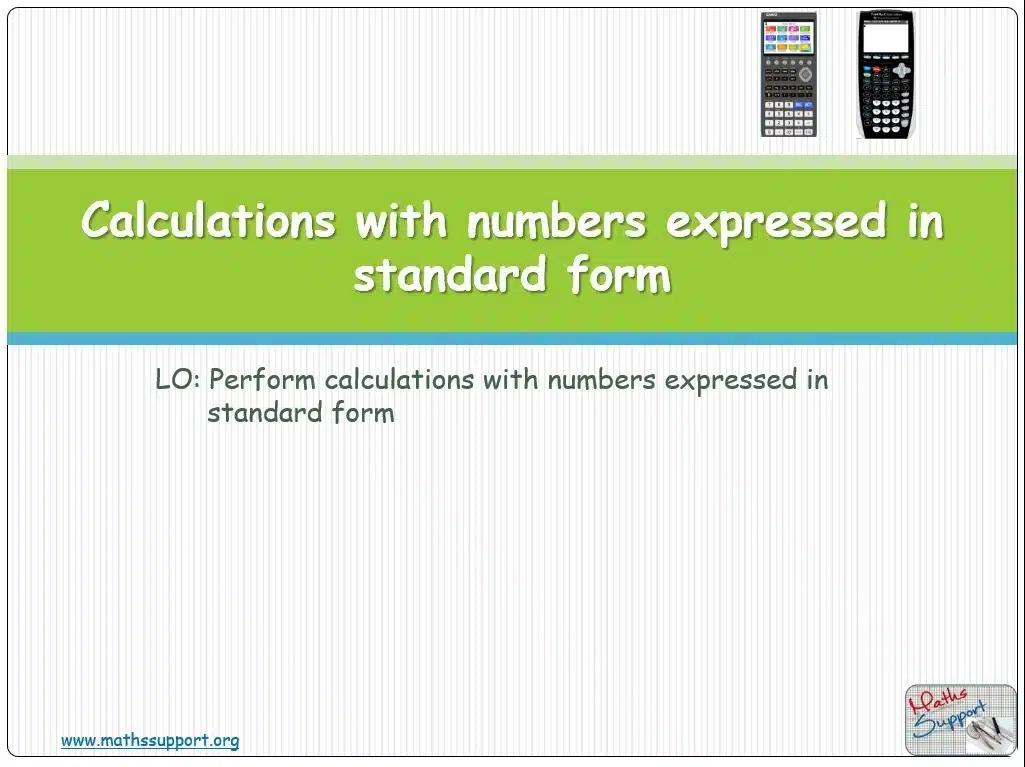 Calculations with numbers expressed in standard form

LO: Perform calculations with numbers expressed in standard form

www.mathssupport.org

Maths Support